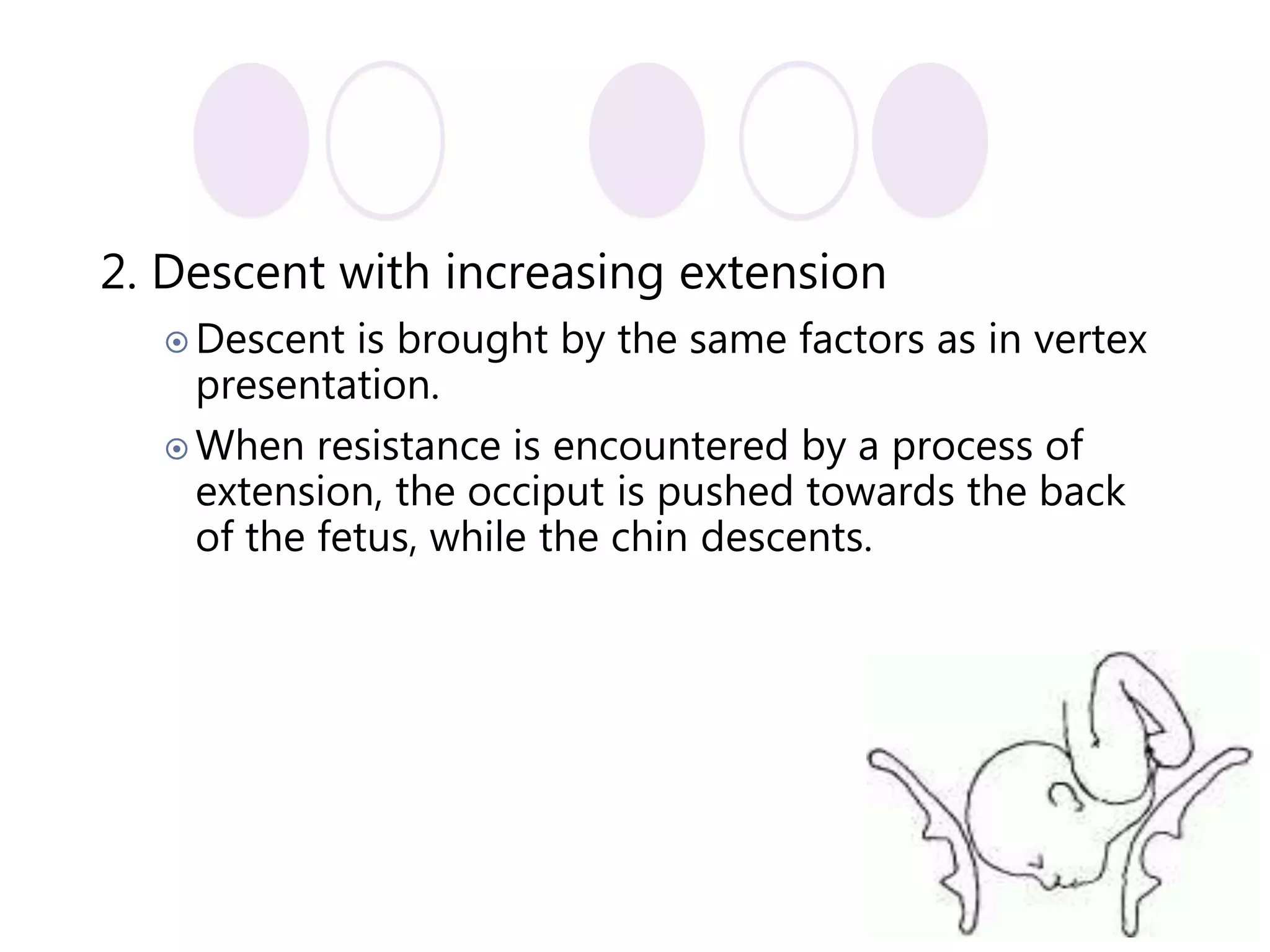 2. Descent with increasing extension

Descent is brought by the same factors as in vertex presentation.

When resistance is encountered by a process of extension, the occiput is pushed towards the back of the fetus, while the chin descents.